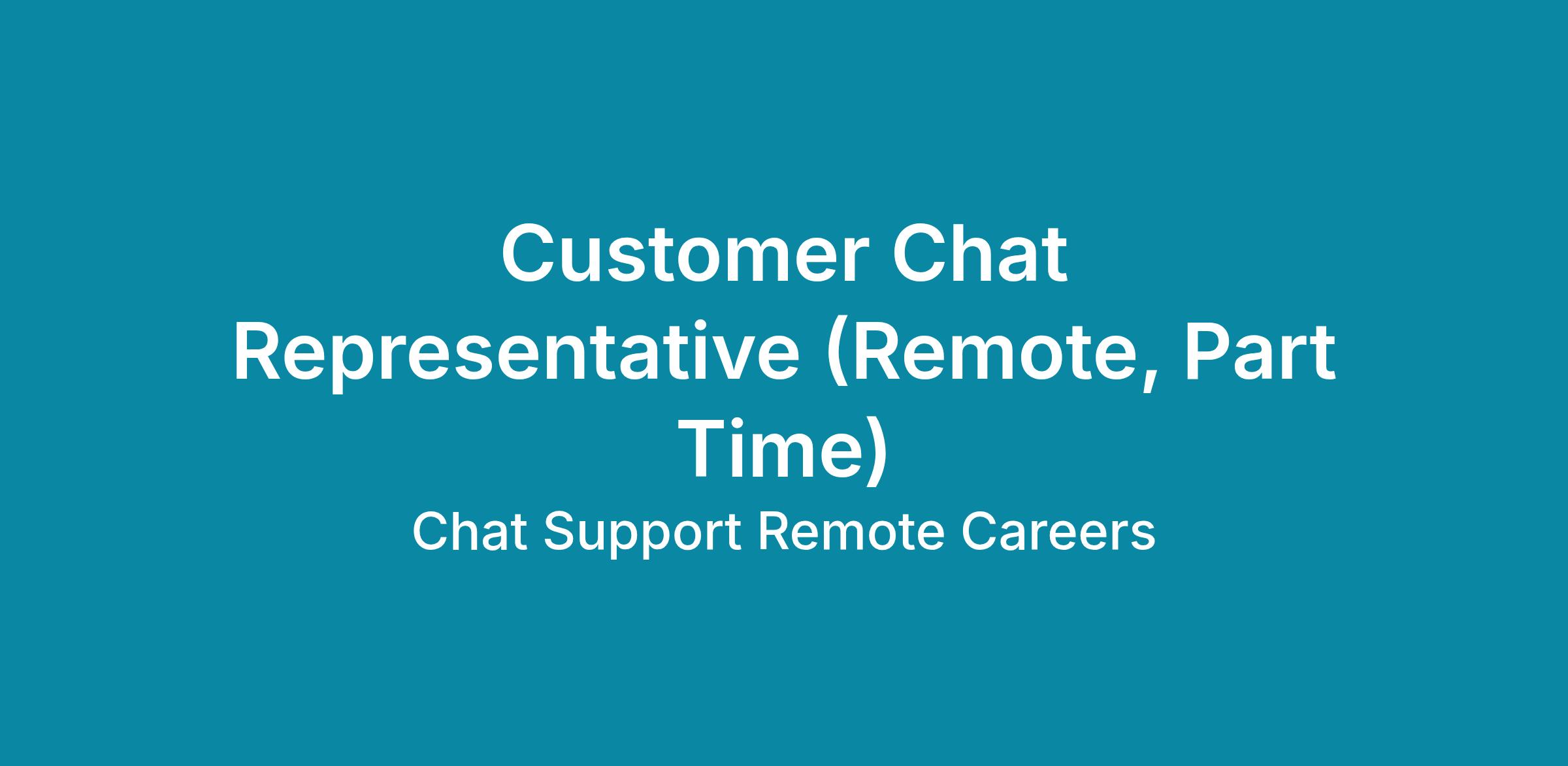 Customer Chat Representative (Remote, Part Time)

Chat Support Remote Careers